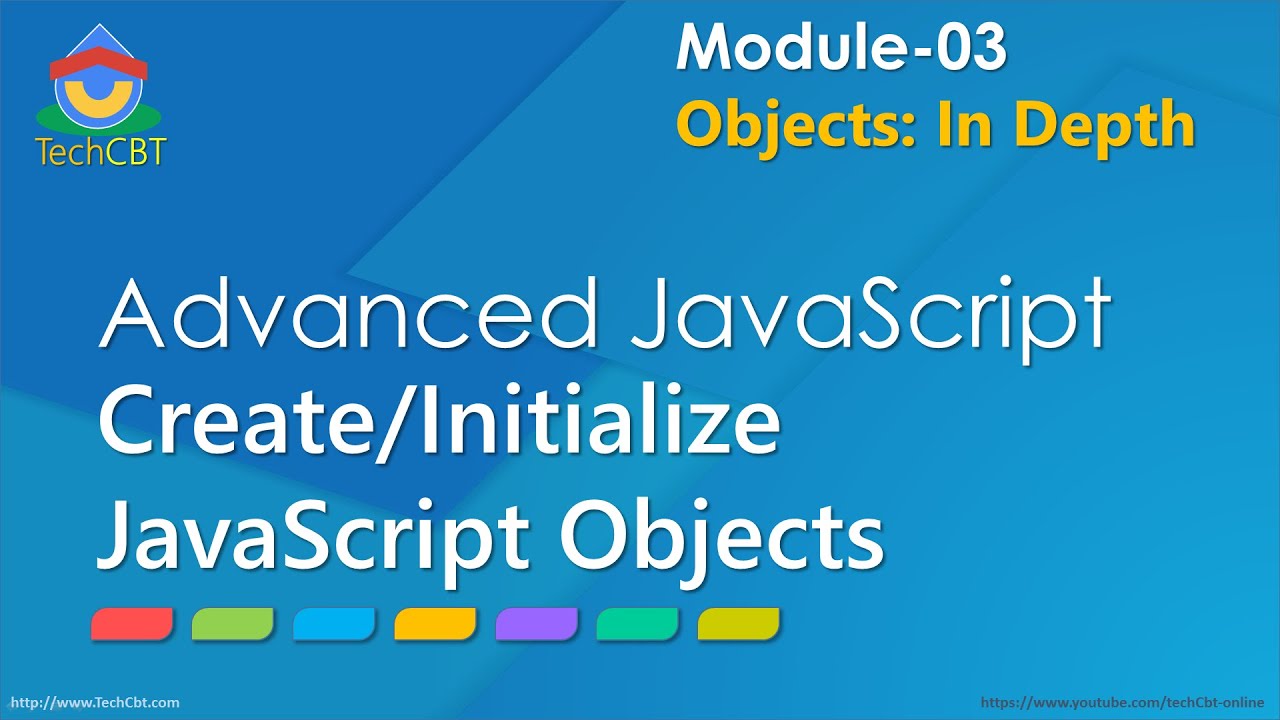 TechCBT

Module-03
Objects: In Depth

Advanced JavaScript
Create/Initialize
JavaScript Objects

http://www.TechCbt.com

https://www.youtube.com/techCbt-online